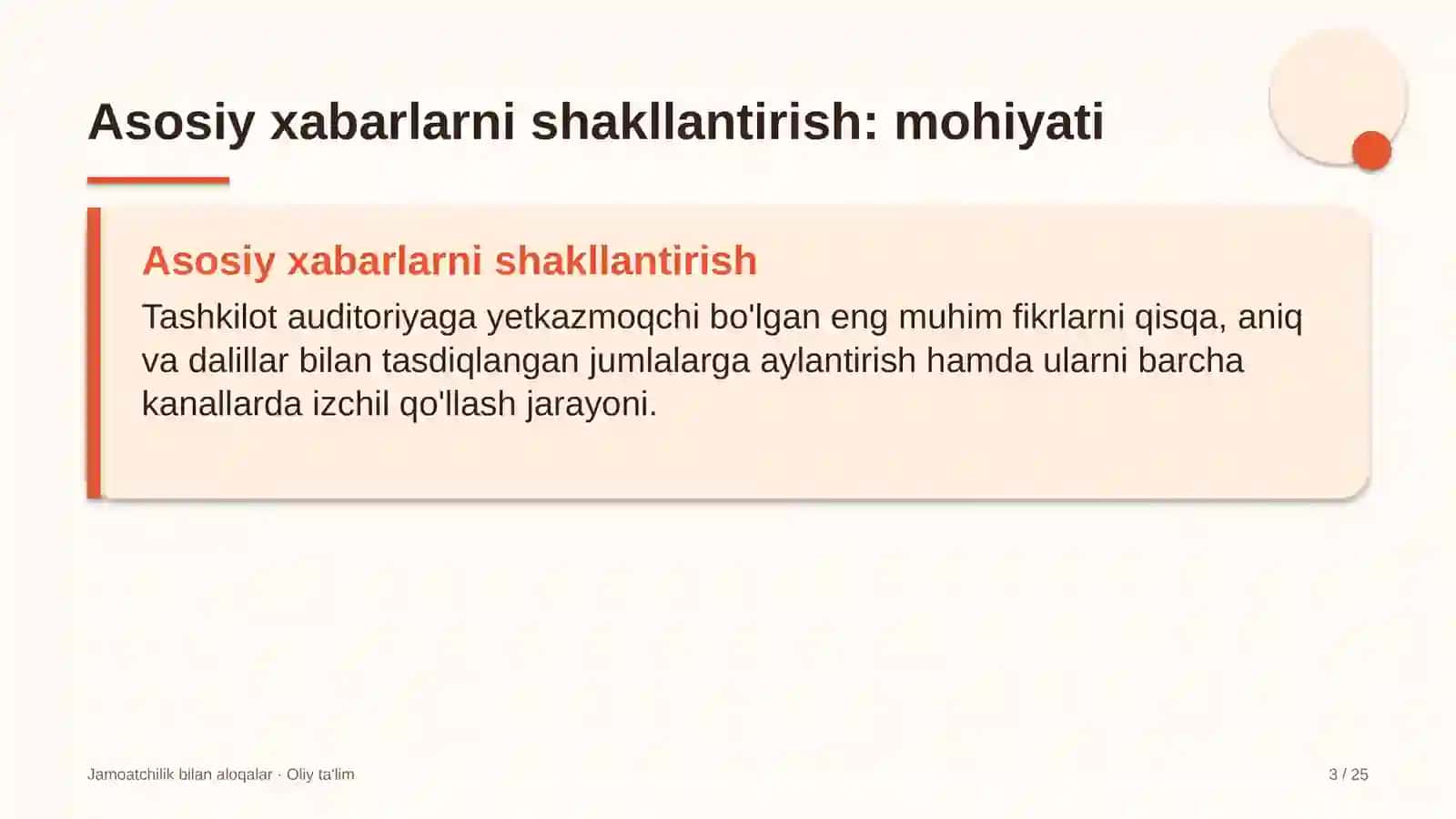 Asosiy xabarlarni shakllantirish: mohiyati

Asosiy xabarlarni shakllantirish

Tashkilot auditoriyaga yetkazmoqchi bo'lgan eng muhim fikrlarni qisqa, aniq va dalillar bilan tasdiqlangan jumlalarga aylantirish hamda ularni barcha kanallarda izchil qo'llash jarayoni.

Jamoatchilik bilan aloqalar · Oliy ta'lim

3 / 25